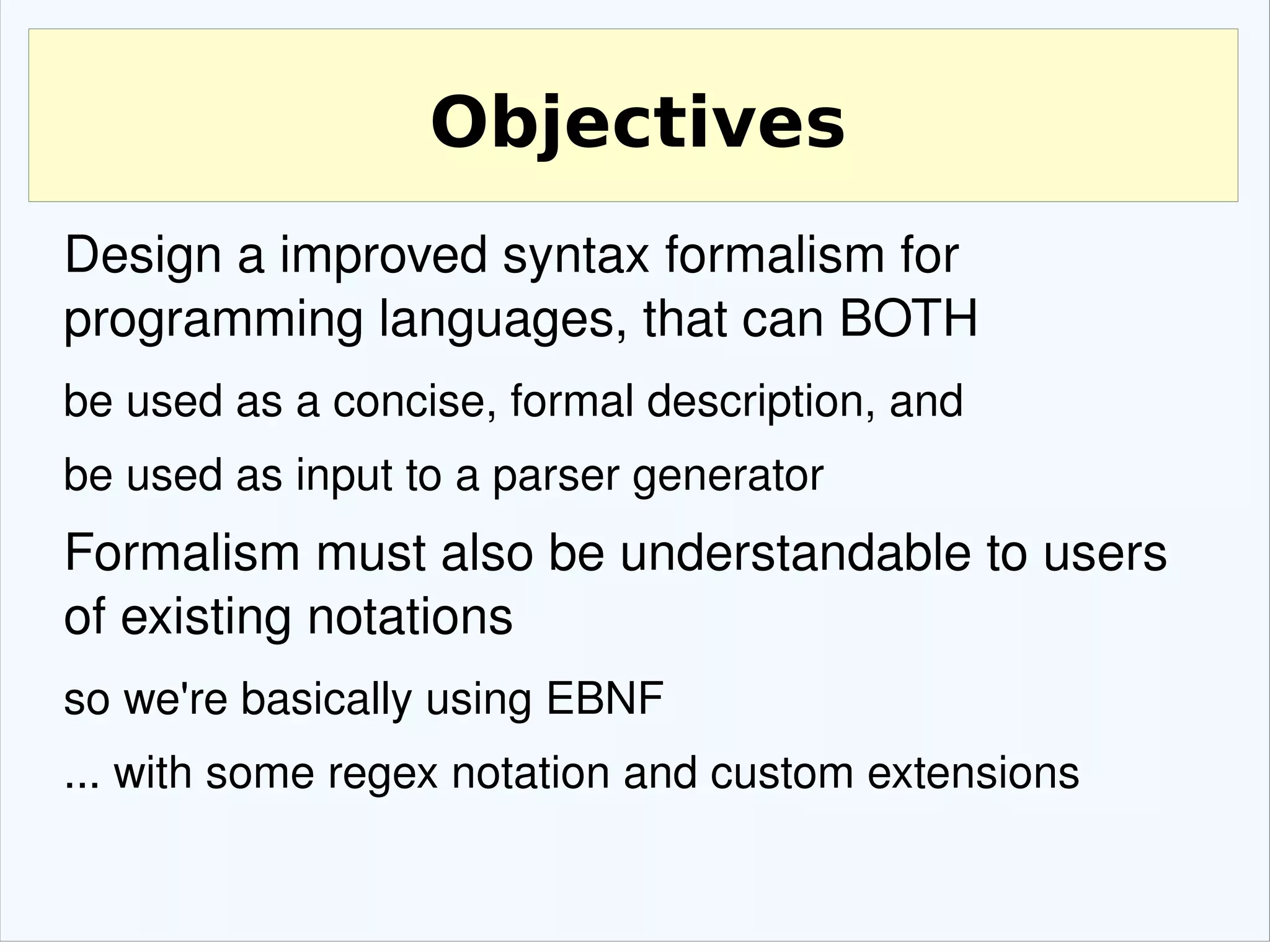 Objectives

Design a improved syntax formalism for programming languages, that can BOTH

be used as a concise, formal description, and

be used as input to a parser generator

Formalism must also be understandable to users of existing notations

so we're basically using EBNF

... with some regex notation and custom extensions